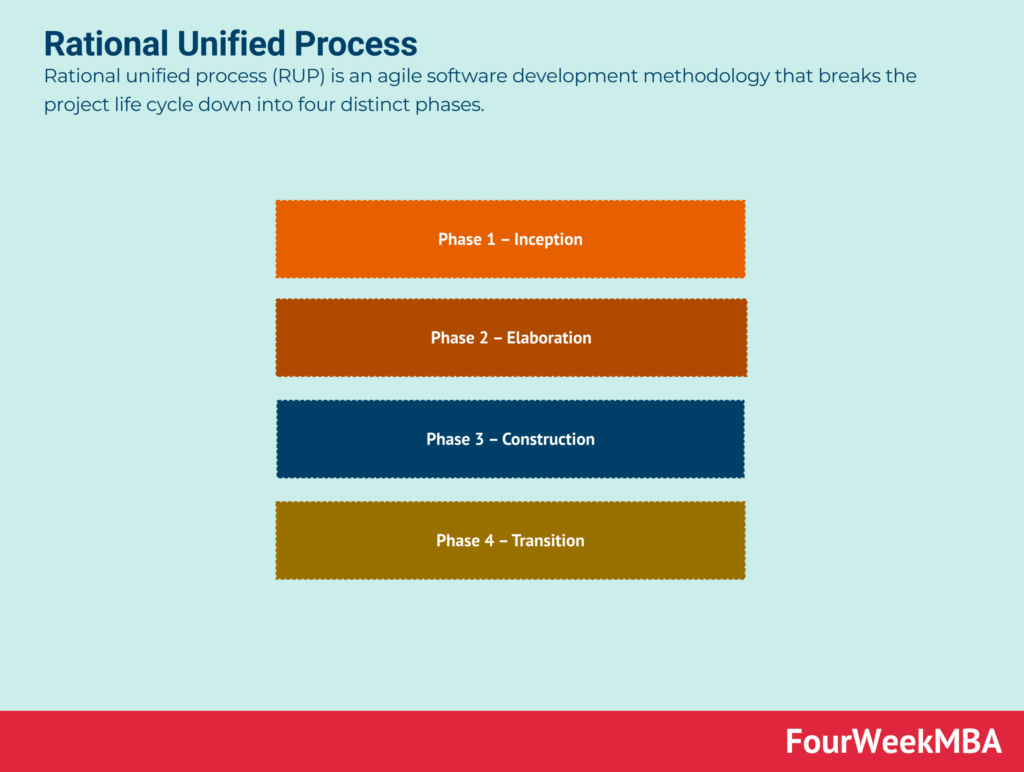 Rational Unified Process

Rational unified process (RUP) is an agile software development methodology that breaks the project life cycle down into four distinct phases.

Phase 1 – Inception

Phase 2 – Elaboration

Phase 3 – Construction

Phase 4 – Transition

FourWeekMBA